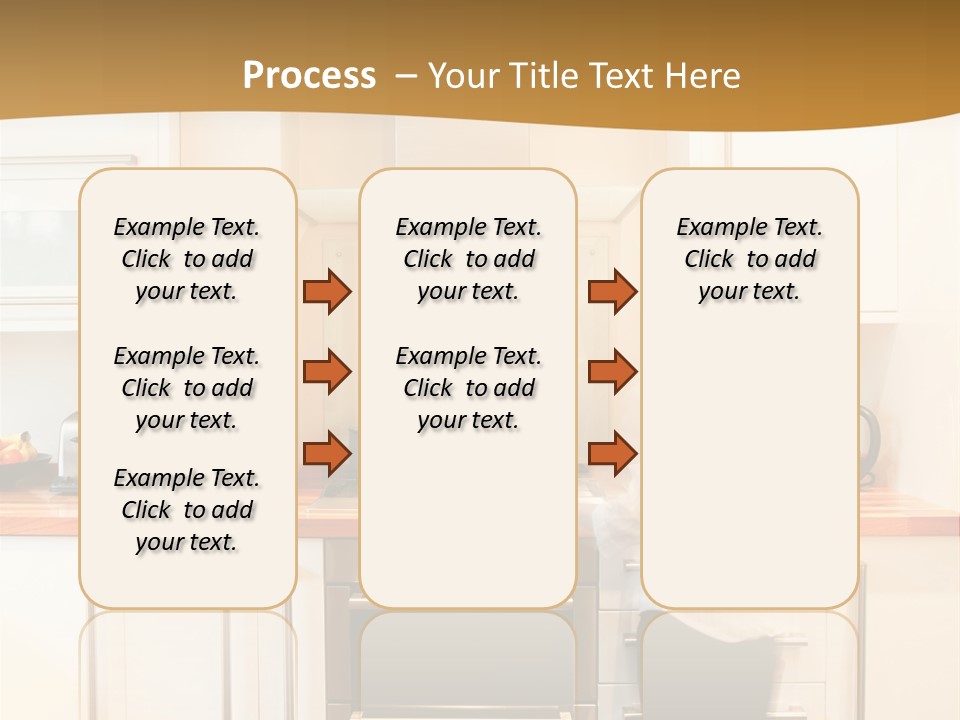 Process – Your Title Text Here

Example Text. Click to add your text.

Example Text. Click to add your text.

Example Text. Click to add your text.

Example Text. Click to add your text.

Example Text. Click to add your text.

Example Text. Click to add your text.